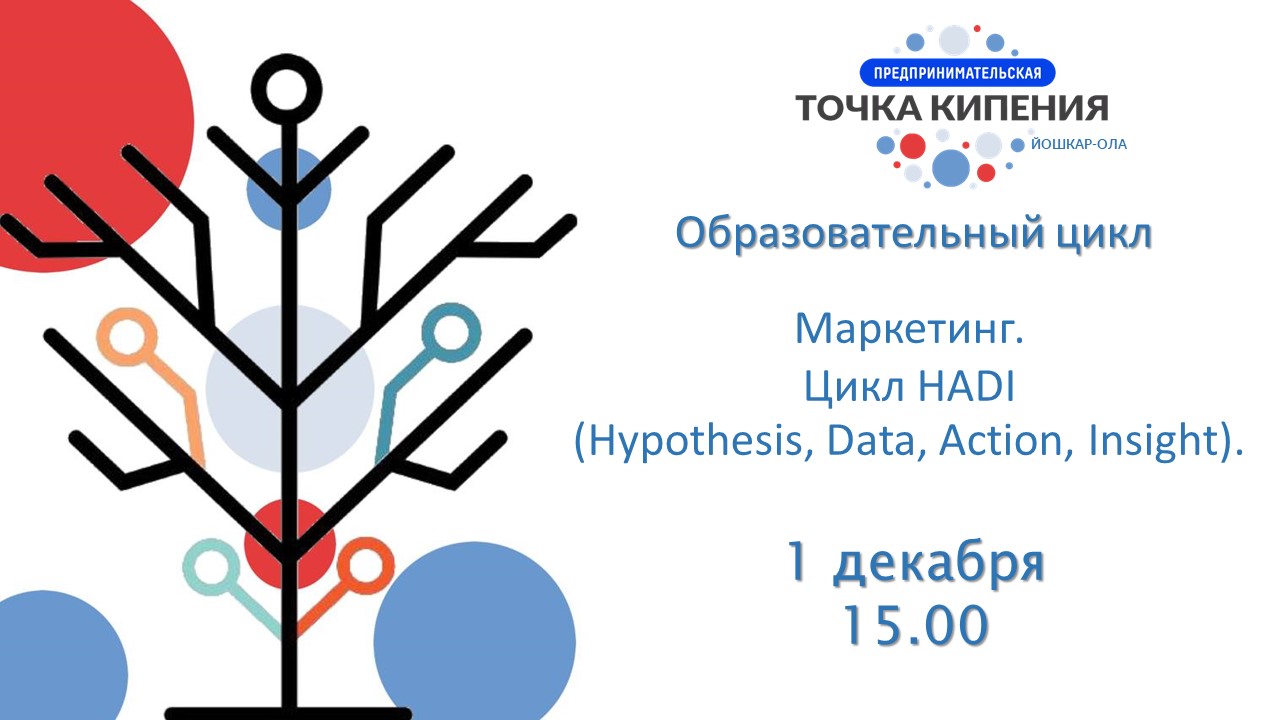 ПРЕДПРИНИМАТЕЛЬСКАЯ
ТОЧКА КИПЕНИЯ
ЙОШКАР-ОЛА

Образовательный цикл

Маркетинг.
Цикл HADI
(Hypothesis, Data, Action, Insight).

1 декабря
15.00